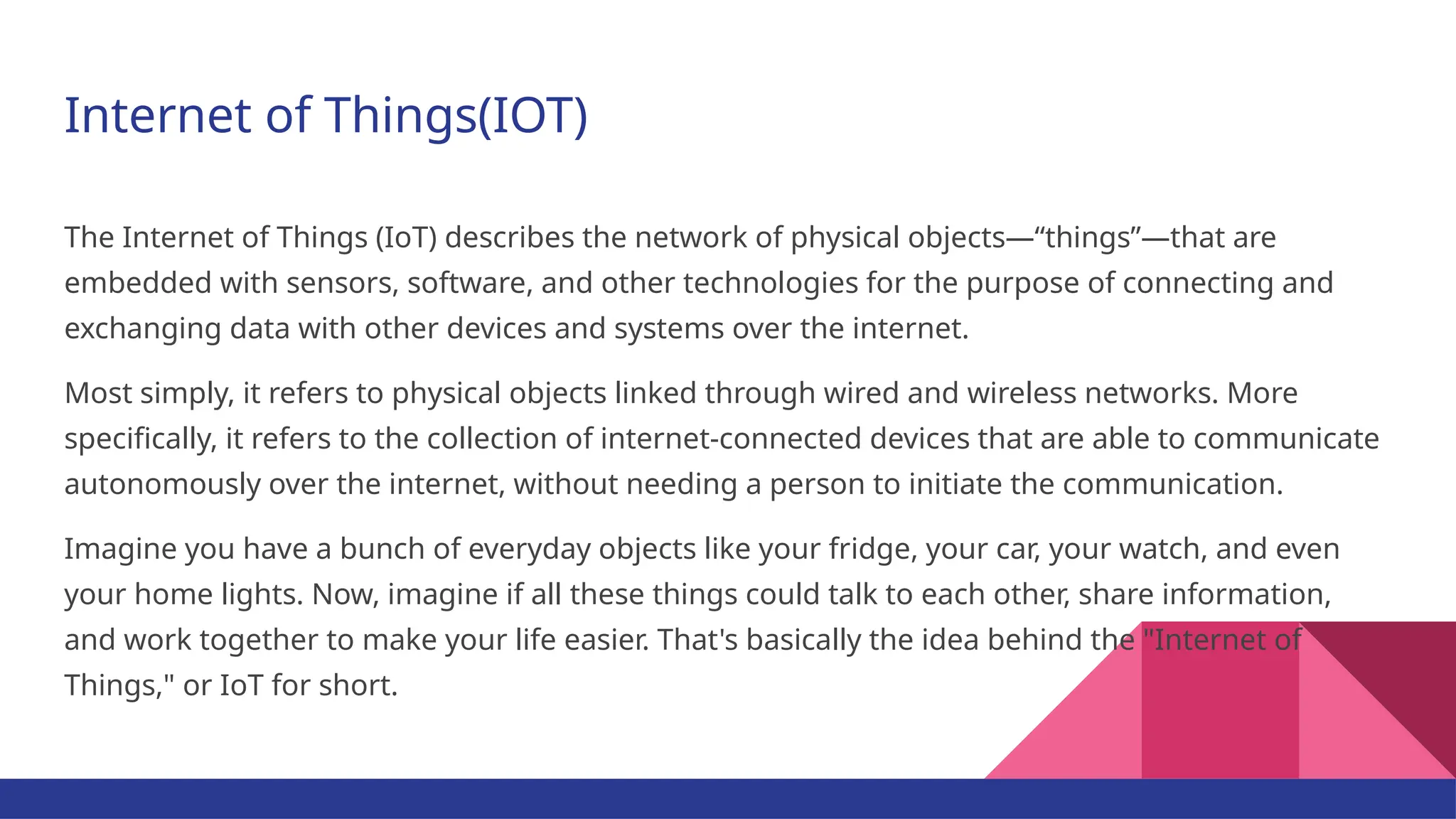 Internet of Things(IOT)

The Internet of Things (IoT) describes the network of physical objects—“things”—that are embedded with sensors, software, and other technologies for the purpose of connecting and exchanging data with other devices and systems over the internet.

Most simply, it refers to physical objects linked through wired and wireless networks. More specifically, it refers to the collection of internet-connected devices that are able to communicate autonomously over the internet, without needing a person to initiate the communication.

Imagine you have a bunch of everyday objects like your fridge, your car, your watch, and even your home lights. Now, imagine if all these things could talk to each other, share information, and work together to make your life easier. That's basically the idea behind the "Internet of Things," or IoT for short.